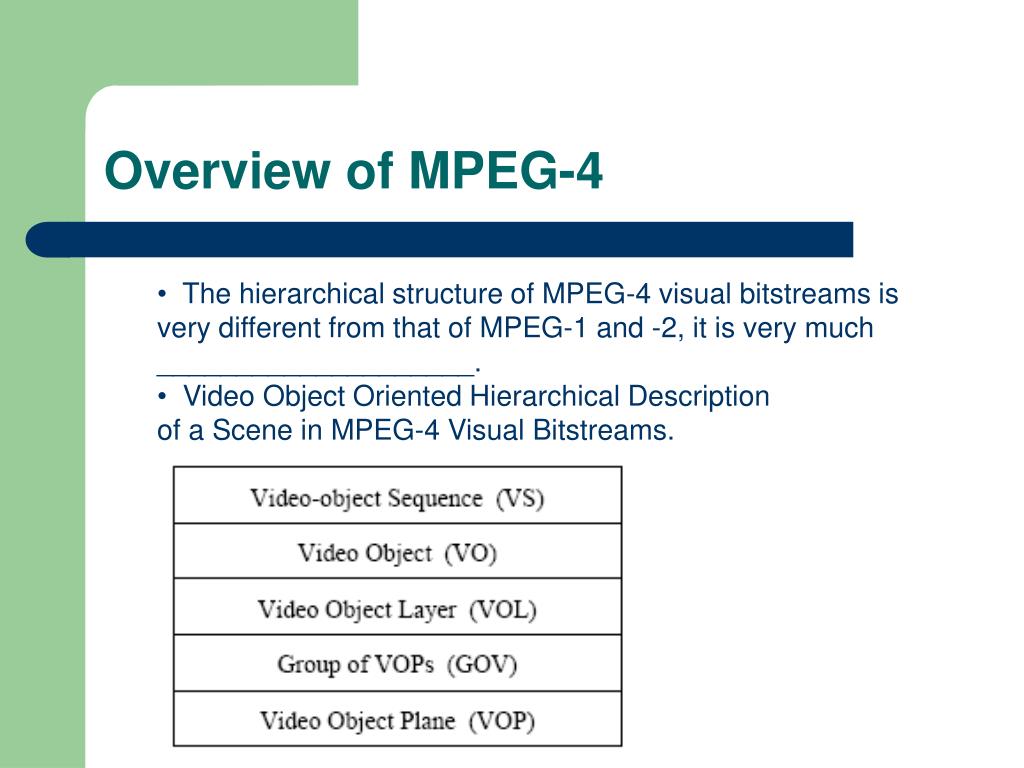 Overview of MPEG-4

• The hierarchical structure of MPEG-4 visual bitstreams is very different from that of MPEG-1 and -2, it is very much ____________________.
• Video Object Oriented Hierarchical Description of a Scene in MPEG-4 Visual Bitstreams.

| Video-object Sequence (VS) |
|---|
| Video Object (VO) |
| Video Object Layer (VOL) |
| Group of VOPs (GOV) |
| Video Object Plane (VOP) |